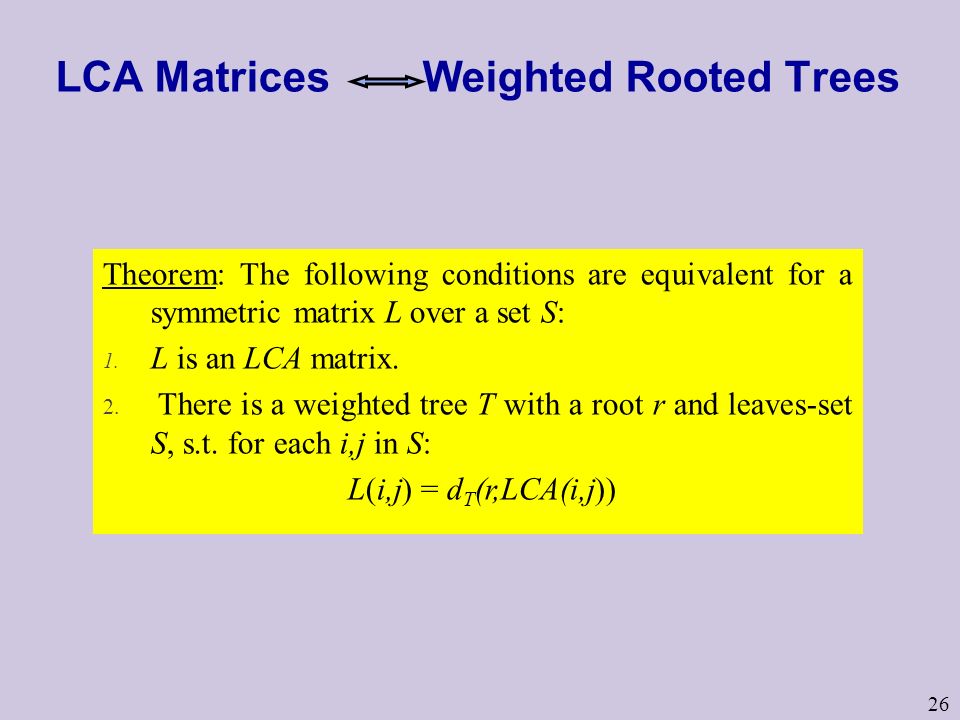 LCA Matrices $\Longleftrightarrow$ Weighted Rooted Trees

Theorem: The following conditions are equivalent for a symmetric matrix $L$ over a set $S$:

1. $L$ is an $LCA$ matrix.
2. There is a weighted tree $T$ with a root $r$ and leaves-set $S$, s.t. for each $i,j$ in $S$:

$L(i,j) = d_T(r,LCA(i,j))$

26